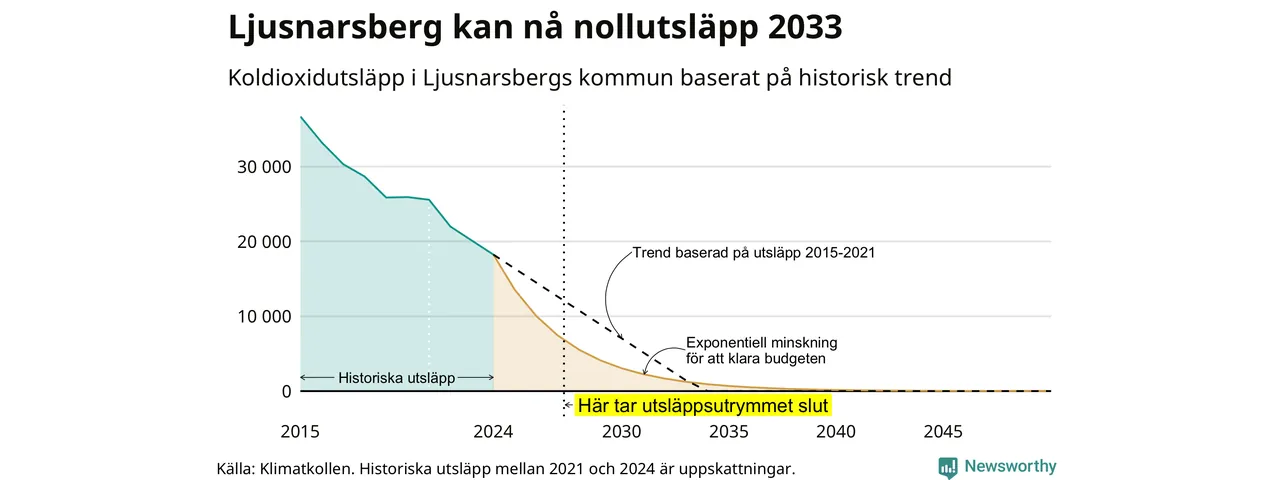 Ljusnarsberg kan nå nollutsläpp 2033

Koldioxidutsläpp i Ljusnarsbergs kommun baserat på historisk trend

30 000

20 000

10 000

0

Trend baserad på utsläpp 2015-2021

Exponentiell minskning för att klara budgeten

Historiska utsläpp

Här tar utsläppsutrymmet slut

2015

2024

2030

2035

2040

2045

Källa: Klimatkollen. Historiska utsläpp mellan 2021 och 2024 är uppskattningar.

Newsworthy